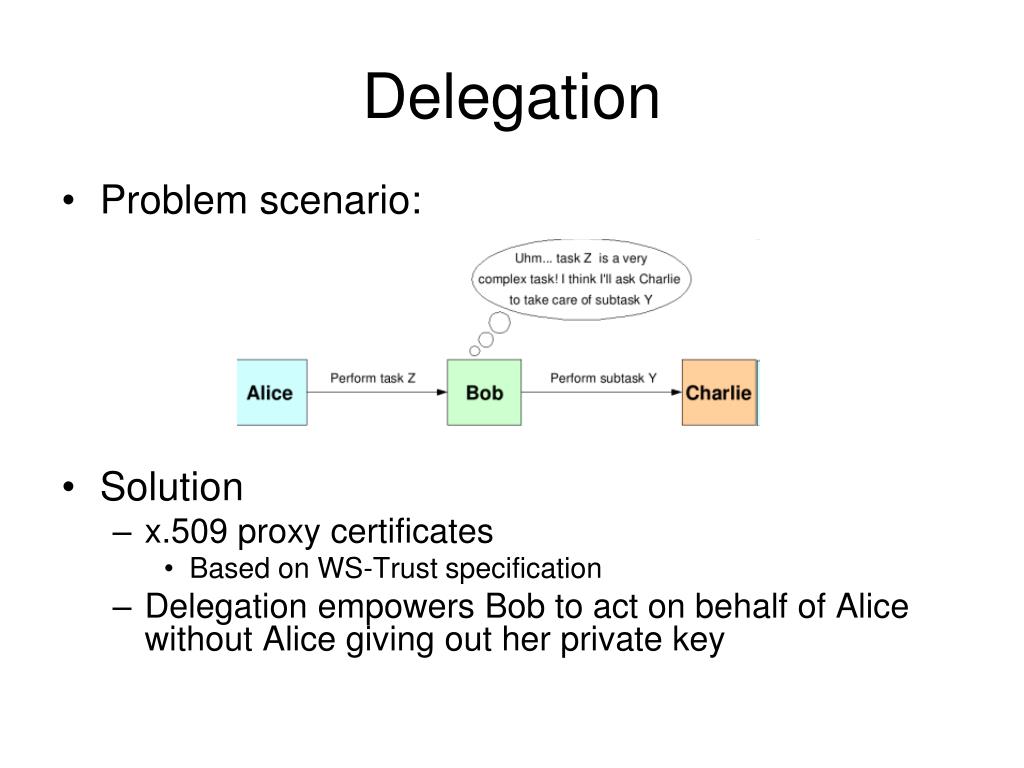 Delegation

• Problem scenario:

Uhm... task Z is a very complex task! I think I'll ask Charlie to take care of subtask Y

Alice
Perform task Z
Bob
Perform subtask Y
Charlie

• Solution
– x.509 proxy certificates
• Based on WS-Trust specification
– Delegation empowers Bob to act on behalf of Alice without Alice giving out her private key